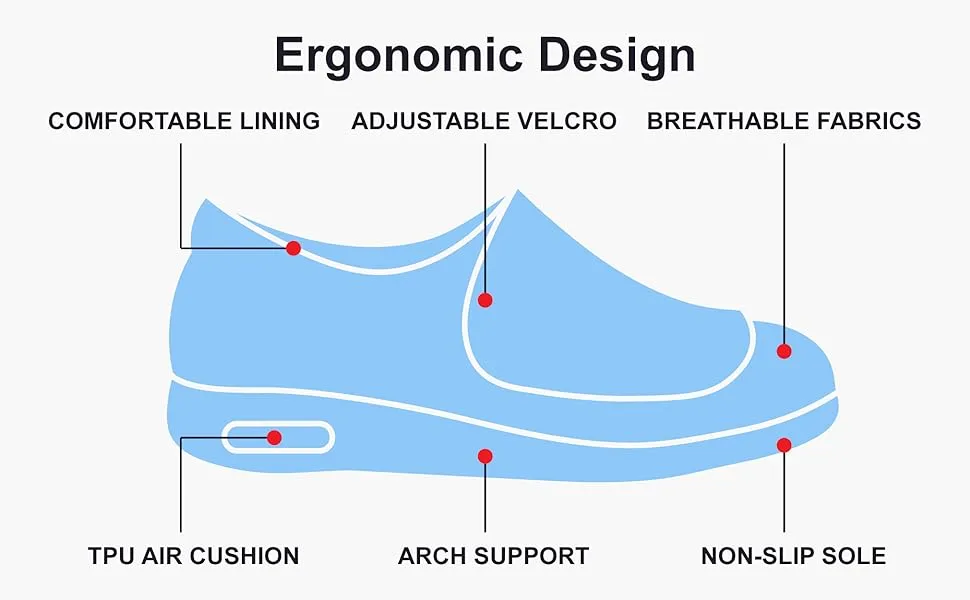 Ergonomic Design

COMFORTABLE LINING

ADJUSTABLE VELCRO

BREATHABLE FABRICS

TPU AIR CUSHION

ARCH SUPPORT

NON-SLIP SOLE